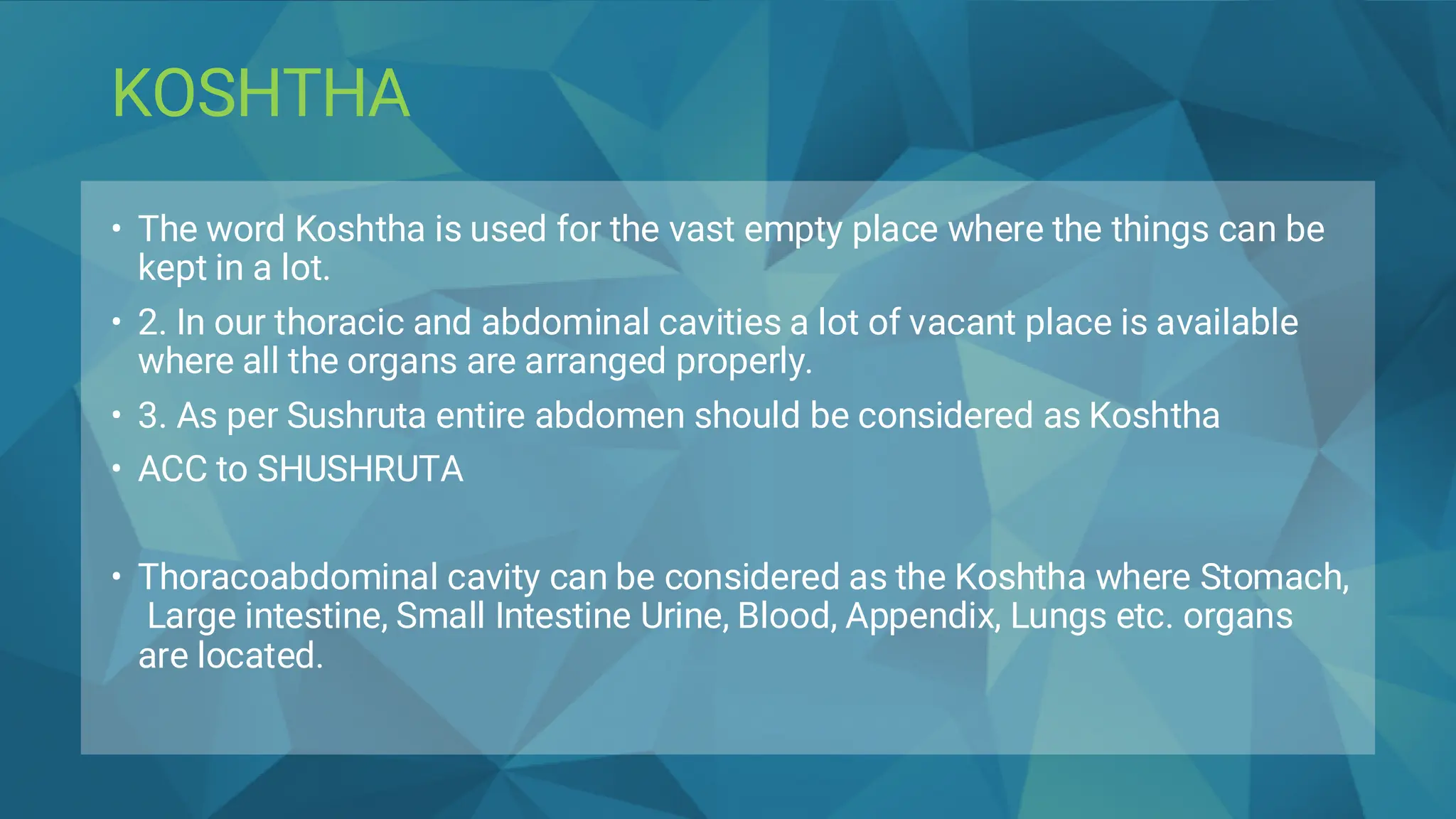 KOSHTHA

• The word Koshtha is used for the vast empty place where the things can be kept in a lot.

• 2. In our thoracic and abdominal cavities a lot of vacant place is available where all the organs are arranged properly.

• 3. As per Sushruta entire abdomen should be considered as Koshtha

• ACC to SHUSHRUTA

• Thoracoabdominal cavity can be considered as the Koshtha where Stomach, Large intestine, Small Intestine Urine, Blood, Appendix, Lungs etc. organs are located.